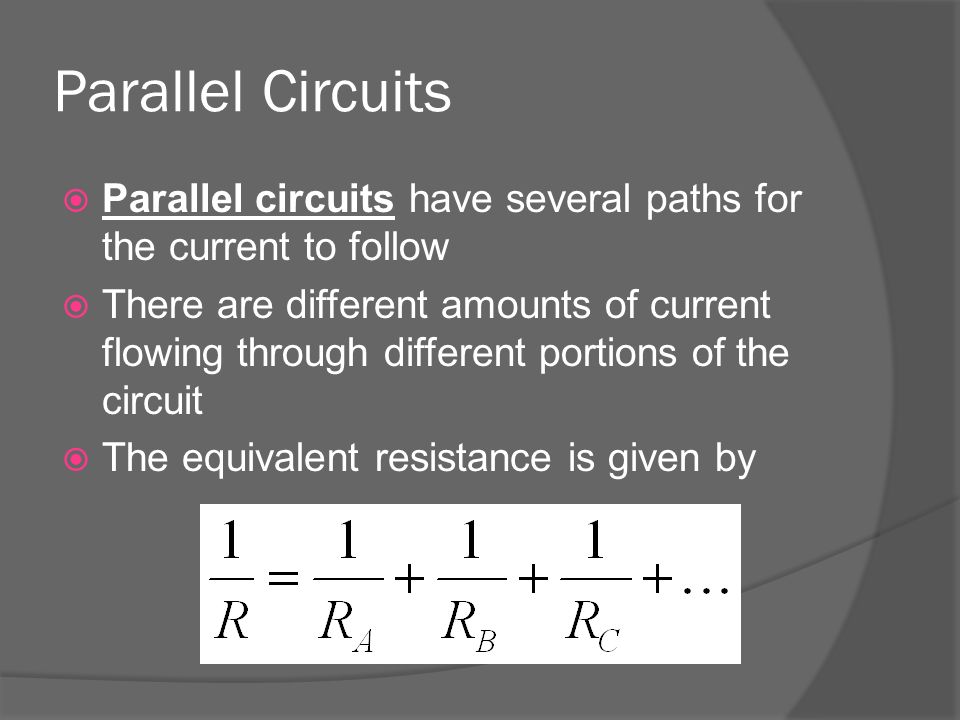 Parallel Circuits

Parallel circuits have several paths for the current to follow

There are different amounts of current flowing through different portions of the circuit

The equivalent resistance is given by

$\frac{1}{R} = \frac{1}{R_A} + \frac{1}{R_B} + \frac{1}{R_C} + \ldots$